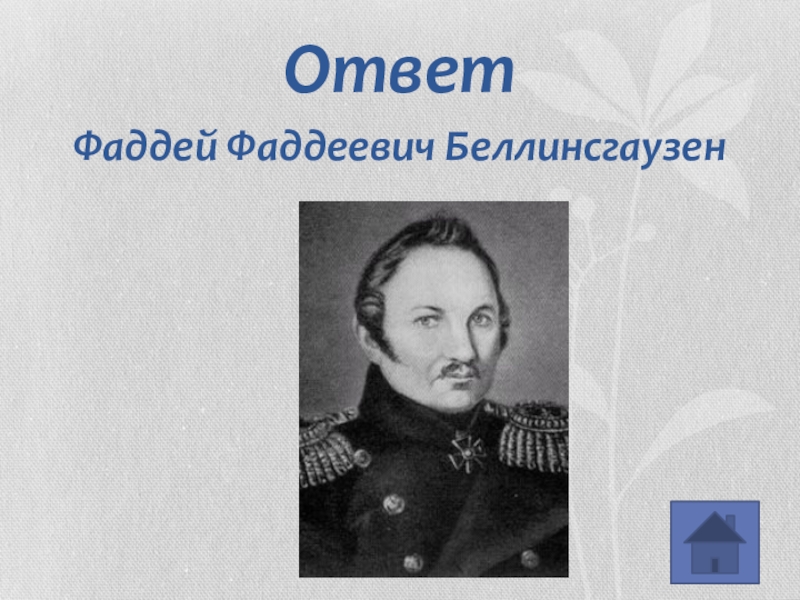 Ответ

Фаддей Фаддеевич Беллинсгаузен